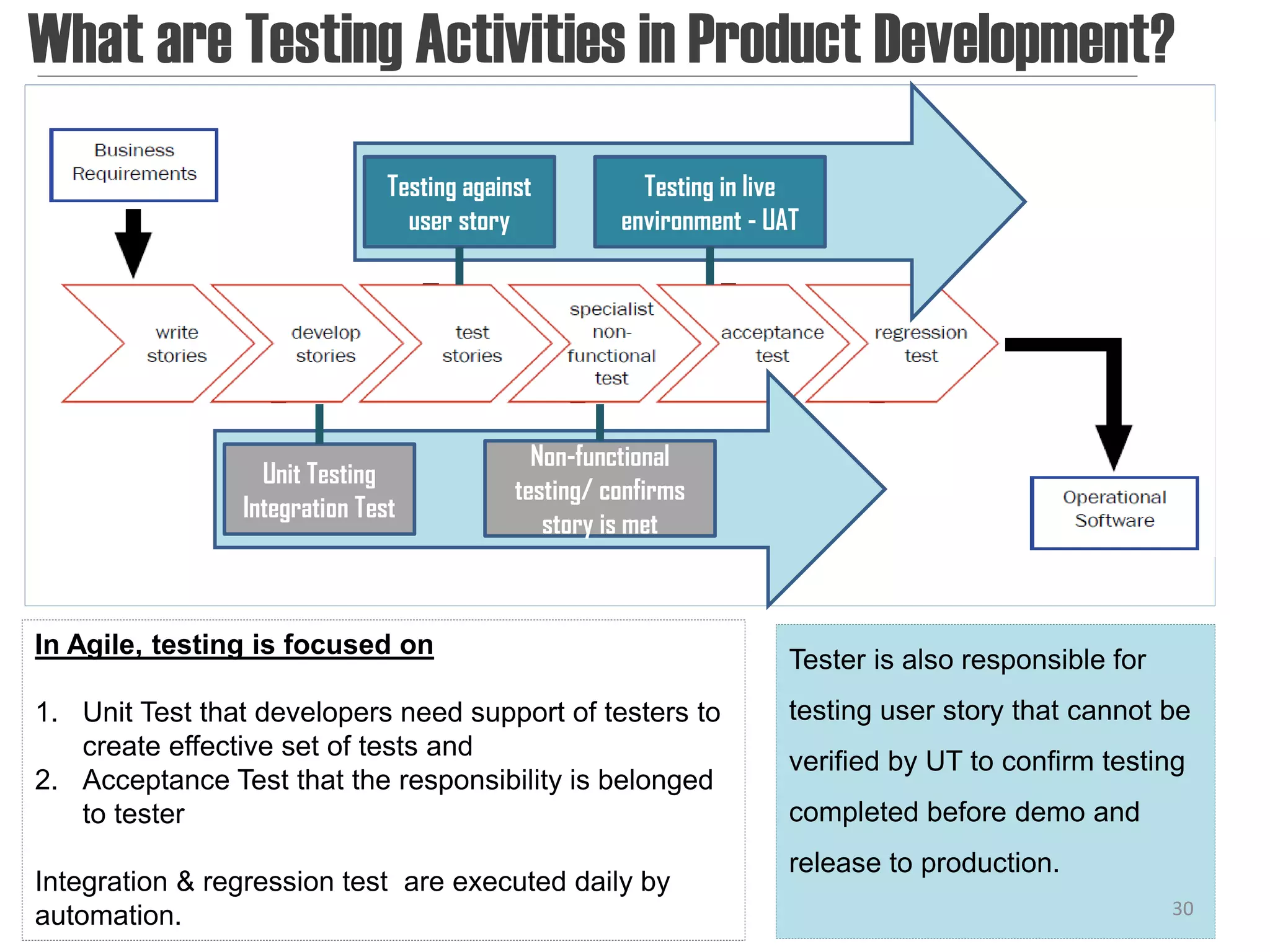 What are Testing Activities in Product Development?

Business Requirements

Testing against user story

Testing in live environment - UAT

write stories

develop stories

test stories

specialist non-functional test

acceptance test

regression test

Unit Testing Integration Test

Non-functional testing/ confirms story is met

Operational Software

In Agile, testing is focused on

1. Unit Test that developers need support of testers to create effective set of tests and
2. Acceptance Test that the responsibility is belonged to tester

Integration & regression test are executed daily by automation.

Tester is also responsible for testing user story that cannot be verified by UT to confirm testing completed before demo and release to production.

30